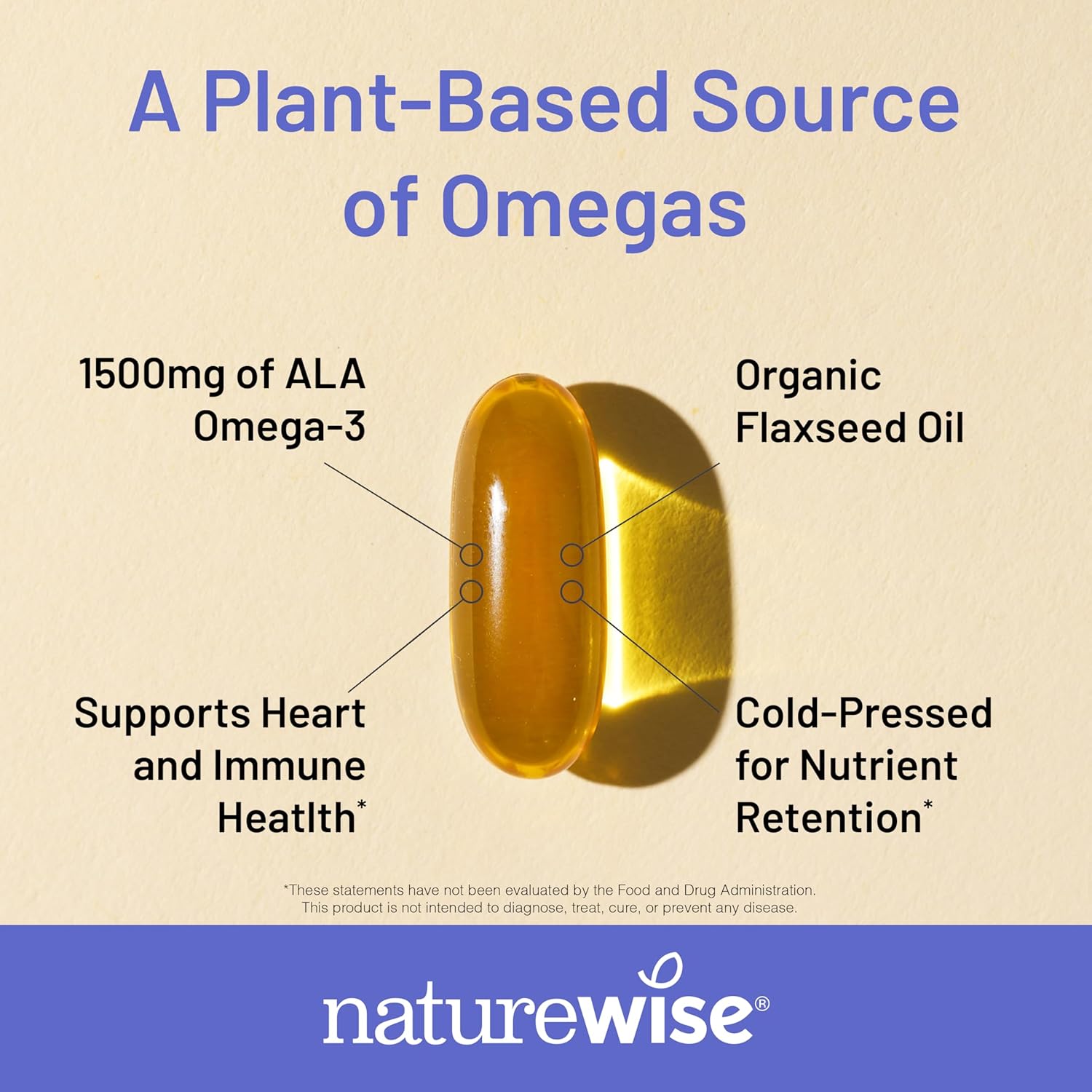 A Plant-Based Source of Omegas

1500mg of ALA Omega-3

Organic Flaxseed Oil

Supports Heart and Immune Heatlth*

Cold-Pressed for Nutrient Retention*

*These statements have not been evaluated by the Food and Drug Administration. This product is not intended to diagnose, treat, cure, or prevent any disease.

naturewise®